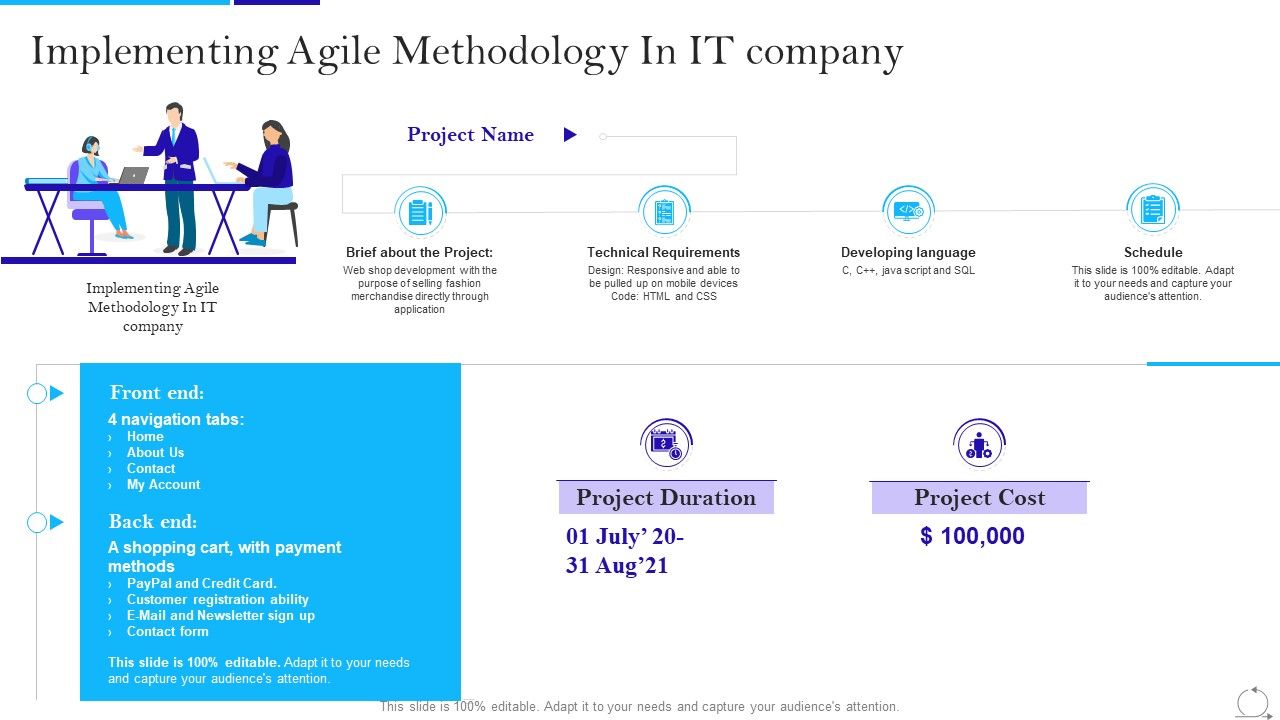 Implementing Agile Methodology In IT company

Implementing Agile Methodology In IT company

Project Name

Brief about the Project:
Web shop development with the purpose of selling fashion merchandise directly through application

Technical Requirements
Design: Responsive and able to be pulled up on mobile devices
Code: HTML and CSS

Developing language
C, C++, java script and SQL

Schedule
This slide is 100% editable. Adapt it to your needs and capture your audience's attention.

Front end:
4 navigation tabs:
› Home
› About Us
› Contact
› My Account

Back end:
A shopping cart, with payment methods
› PayPal and Credit Card.
› Customer registration ability
› E-Mail and Newsletter sign up
› Contact form

This slide is 100% editable. Adapt it to your needs and capture your audience's attention.

Project Duration
01 July' 20- 31 Aug'21

Project Cost
$ 100,000

This slide is 100% editable. Adapt it to your needs and capture your audience's attention.